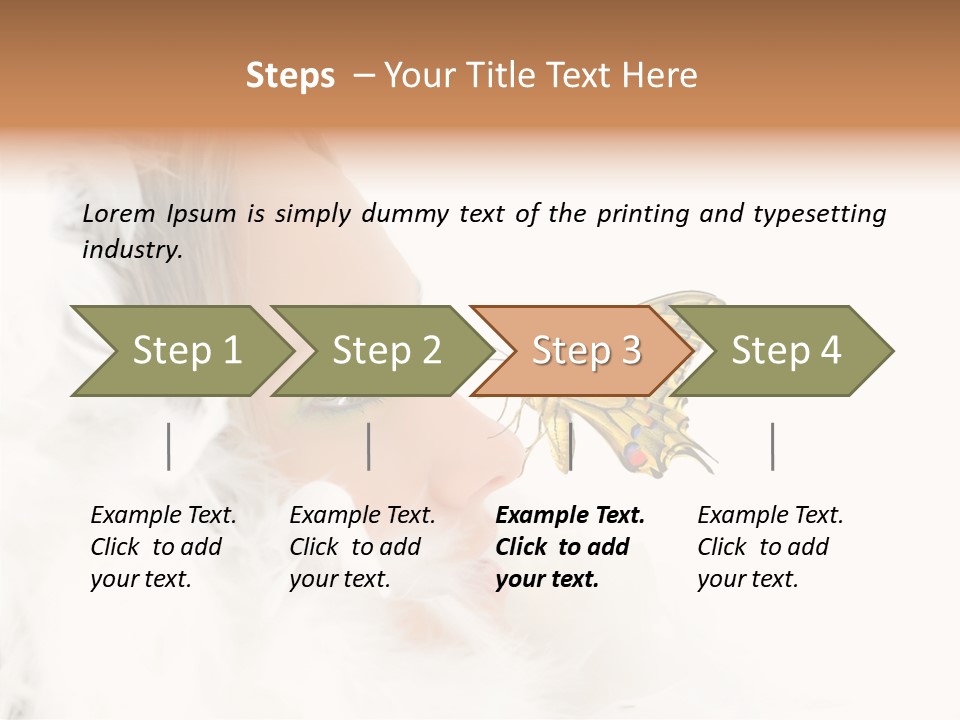 Steps – Your Title Text Here

Lorem Ipsum is simply dummy text of the printing and typesetting industry.

Step 1

Step 2

Step 3

Step 4

Example Text. Click to add your text.

Example Text. Click to add your text.

Example Text. Click to add your text.

Example Text. Click to add your text.